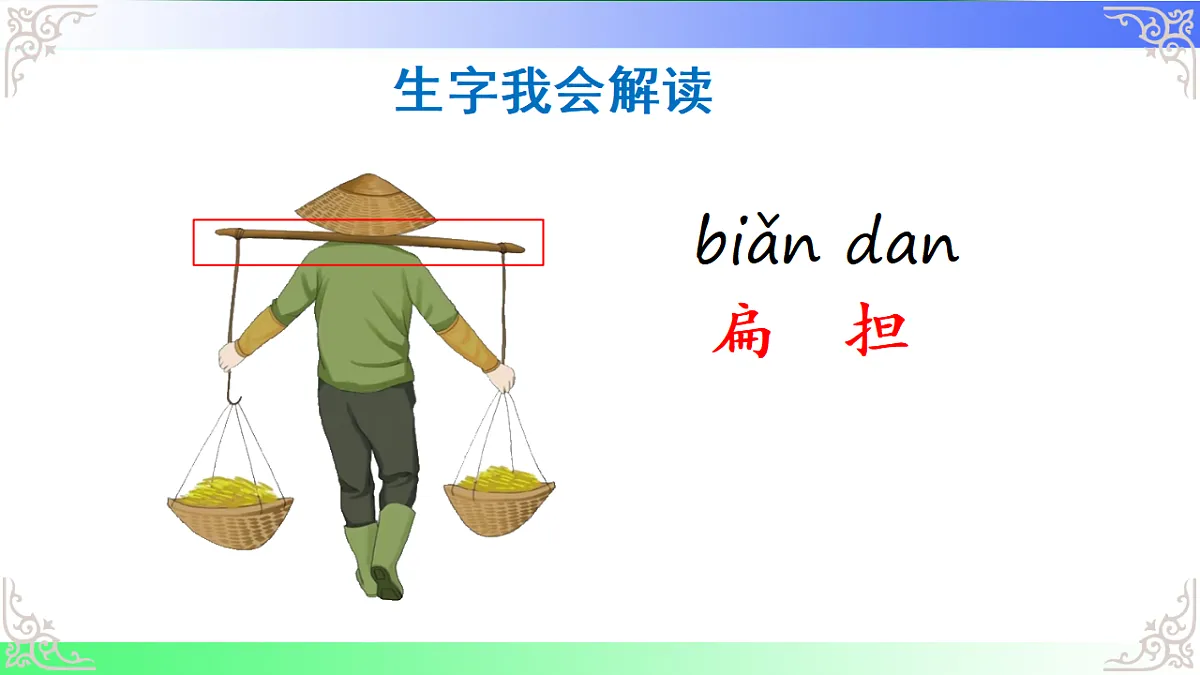 生字我会解读

biǎn dan
扁 担